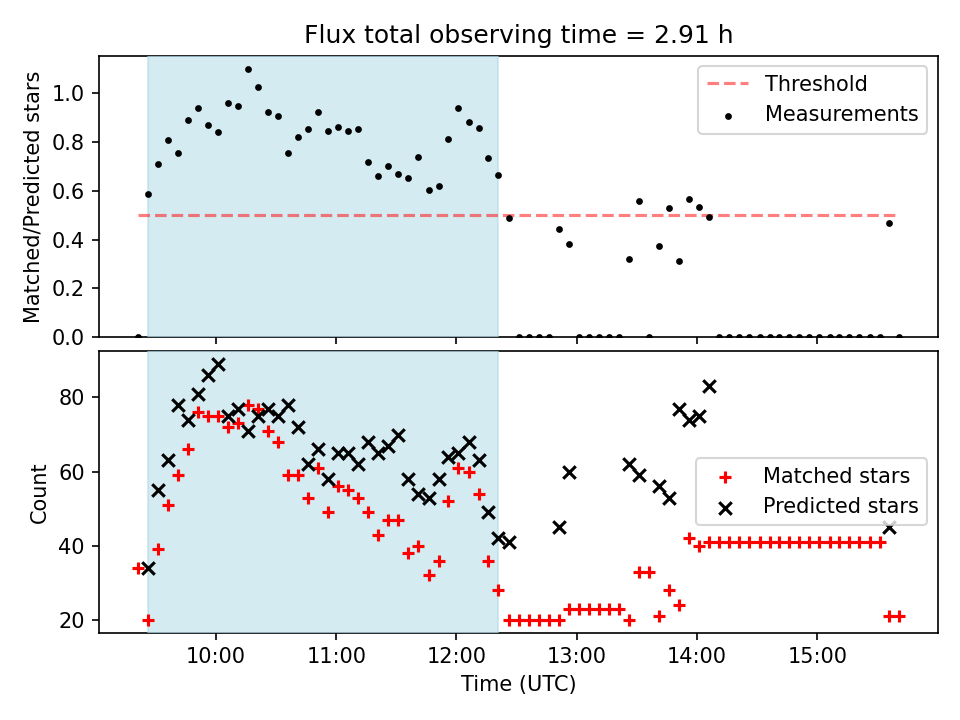 Flux total observing time = 2.91 h

Matched/Predicted stars

1.0
0.8
0.6
0.4
0.2
0.0

Threshold
Measurements

Count

80
60
40
20

Matched stars
Predicted stars

10:00
11:00
12:00
13:00
14:00
15:00

Time (UTC)